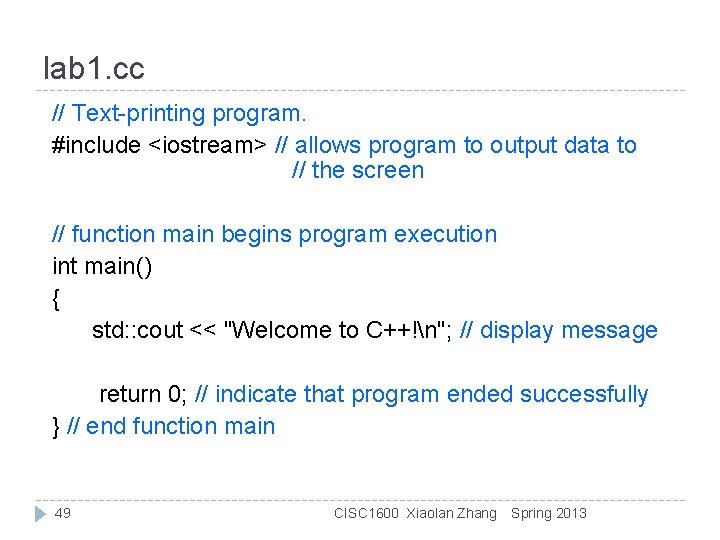 lab1.cc

// Text-printing program.
#include <iostream> // allows program to output data to
// the screen

// function main begins program execution
int main()
{
std::cout << "Welcome to C++!\n"; // display message

return 0; // indicate that program ended successfully
} // end function main

49 CISC1600 Xiaolan Zhang Spring 2013